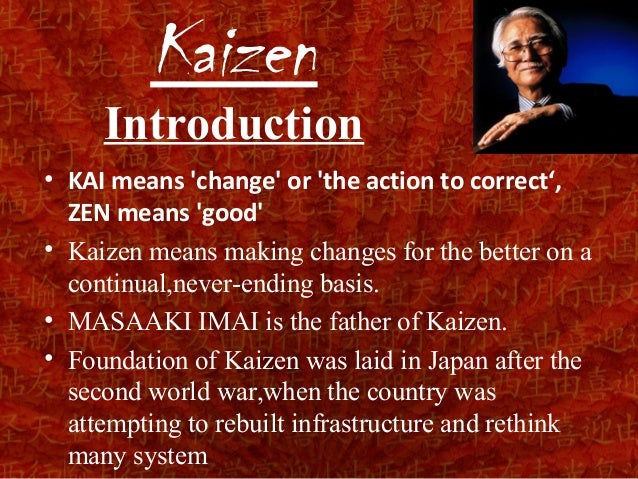 Kaizen

Introduction

• KAI means 'change' or 'the action to correct‘, ZEN means 'good'

• Kaizen means making changes for the better on a continual,never-ending basis.

• MASAAKI IMAI is the father of Kaizen.

• Foundation of Kaizen was laid in Japan after the second world war,when the country was attempting to rebuilt infrastructure and rethink many system